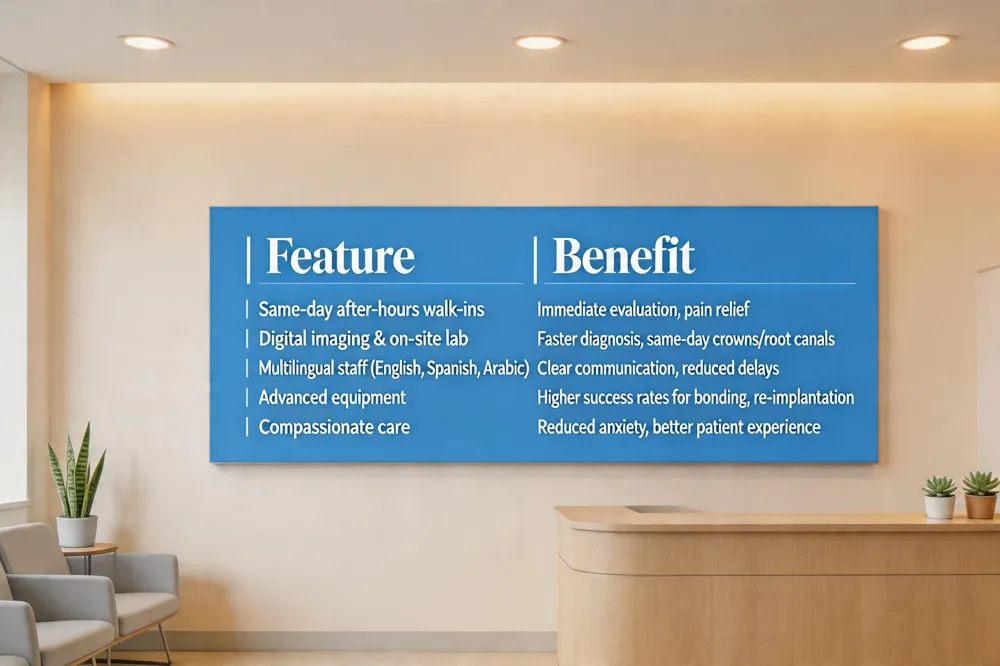 | Feature | Benefit |
|---|---|
| Same-day after-hours walk-ins | Immediate evaluation, pain relief |
| Digital imaging & on-site lab | Faster diagnosis, same-day crowns/root canals |
| Multilingual staff (English, Spanish, Arabic) | Clear communication, reduced delays |
| Advanced equipment | Higher success rates for bonding, re-implantation |
| Compassionate care | Reduced anxiety, better patient experience |